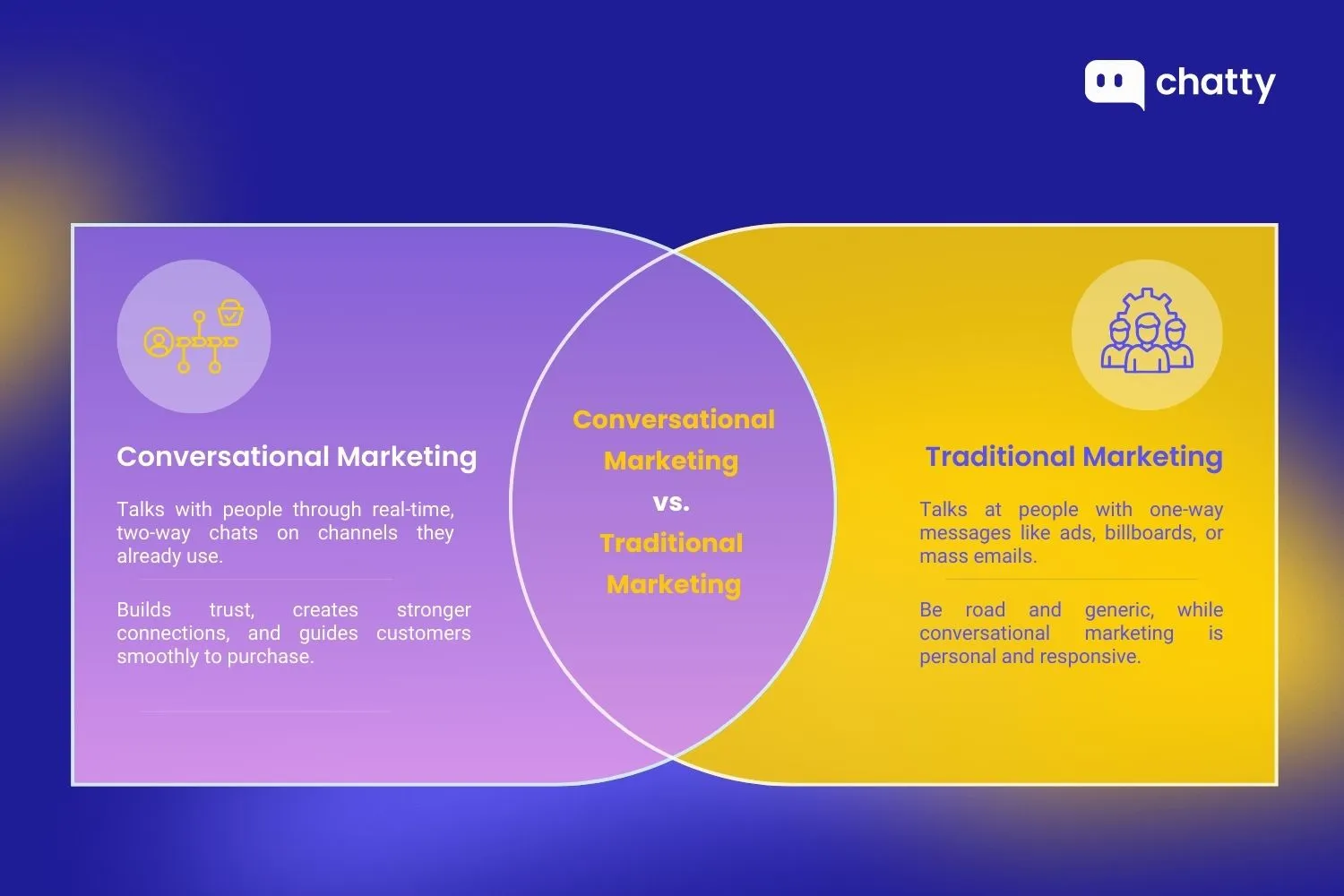 chatty

Conversational Marketing

Talks with people through real-time, two-way chats on channels they already use.

Builds trust, creates stronger connections, and guides customers smoothly to purchase.

Conversational Marketing vs. Traditional Marketing

Traditional Marketing

Talks at people with one-way messages like ads, billboards, or mass emails.

Be road and generic, while conversational marketing is personal and responsive.